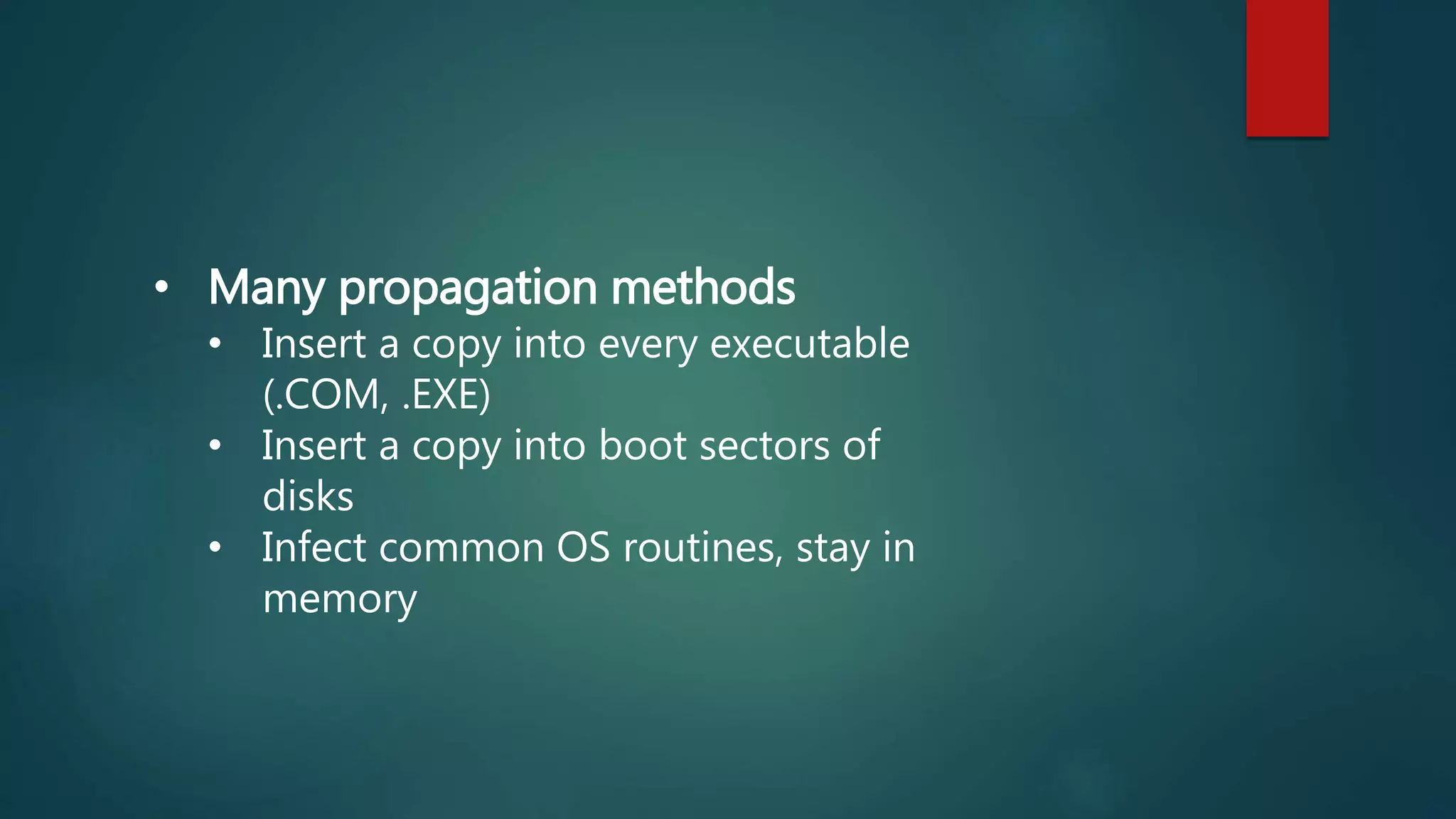 • Many propagation methods
  • Insert a copy into every executable (.COM, .EXE)
  • Insert a copy into boot sectors of disks
  • Infect common OS routines, stay in memory